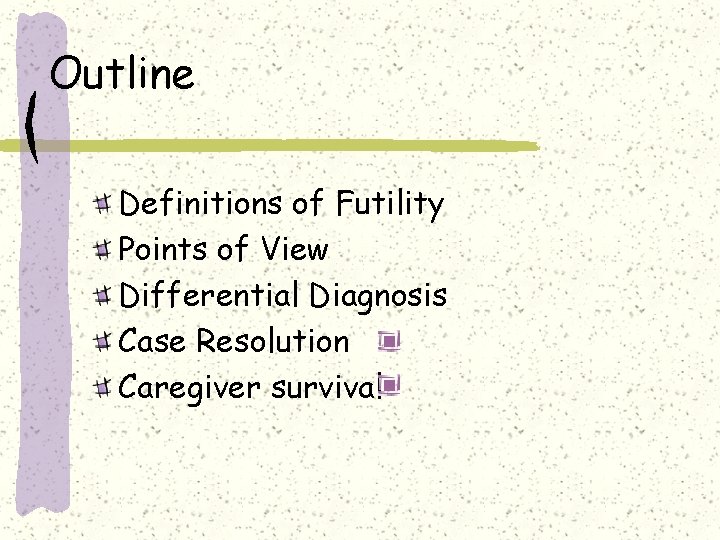 Outline

Definitions of Futility
Points of View
Differential Diagnosis
Case Resolution
Caregiver survival